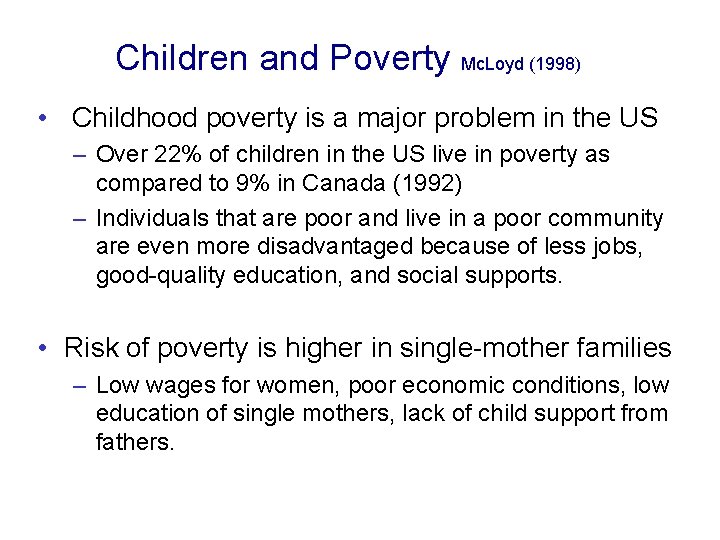 Children and Poverty McLoyd (1998)

• Childhood poverty is a major problem in the US
– Over 22% of children in the US live in poverty as compared to 9% in Canada (1992)
– Individuals that are poor and live in a poor community are even more disadvantaged because of less jobs, good-quality education, and social supports.

• Risk of poverty is higher in single-mother families
– Low wages for women, poor economic conditions, low education of single mothers, lack of child support from fathers.